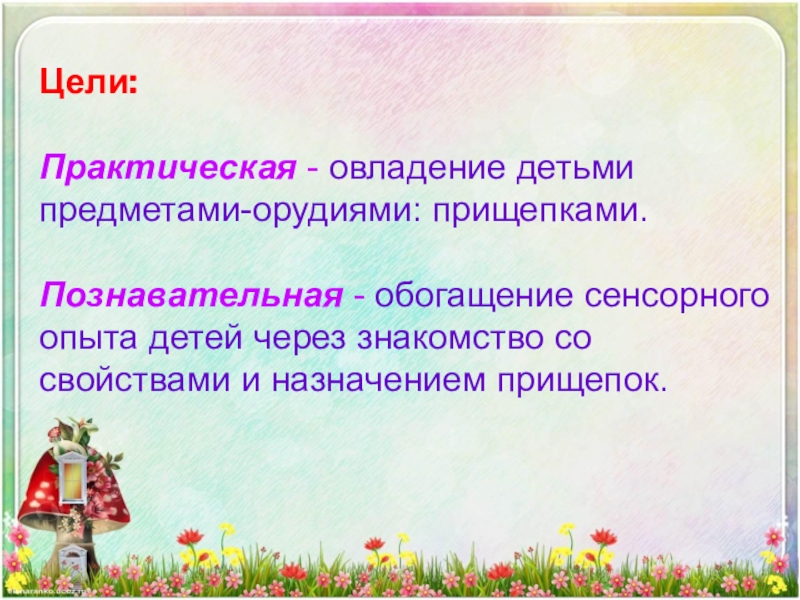 Цели:

Практическая - овладение детьми предметами-орудиями: прищепками.

Познавательная - обогащение сенсорного опыта детей через знакомство со свойствами и назначением прищепок.